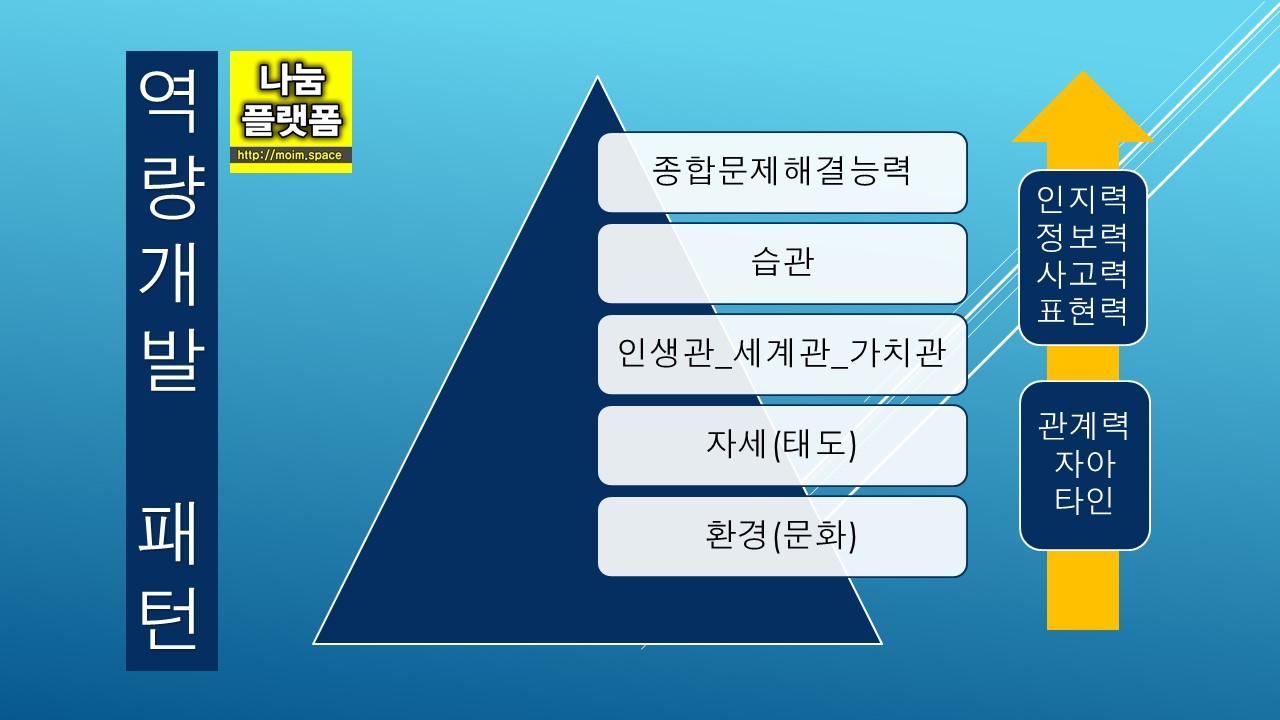 역량개발 패턴

나눔 플랫폼
http://moim.space

종합문제해결능력

습관

인생관_세계관_가치관

자세(태도)

환경(문화)

인지력
정보력
사고력
표현력

관계력
자아
타인